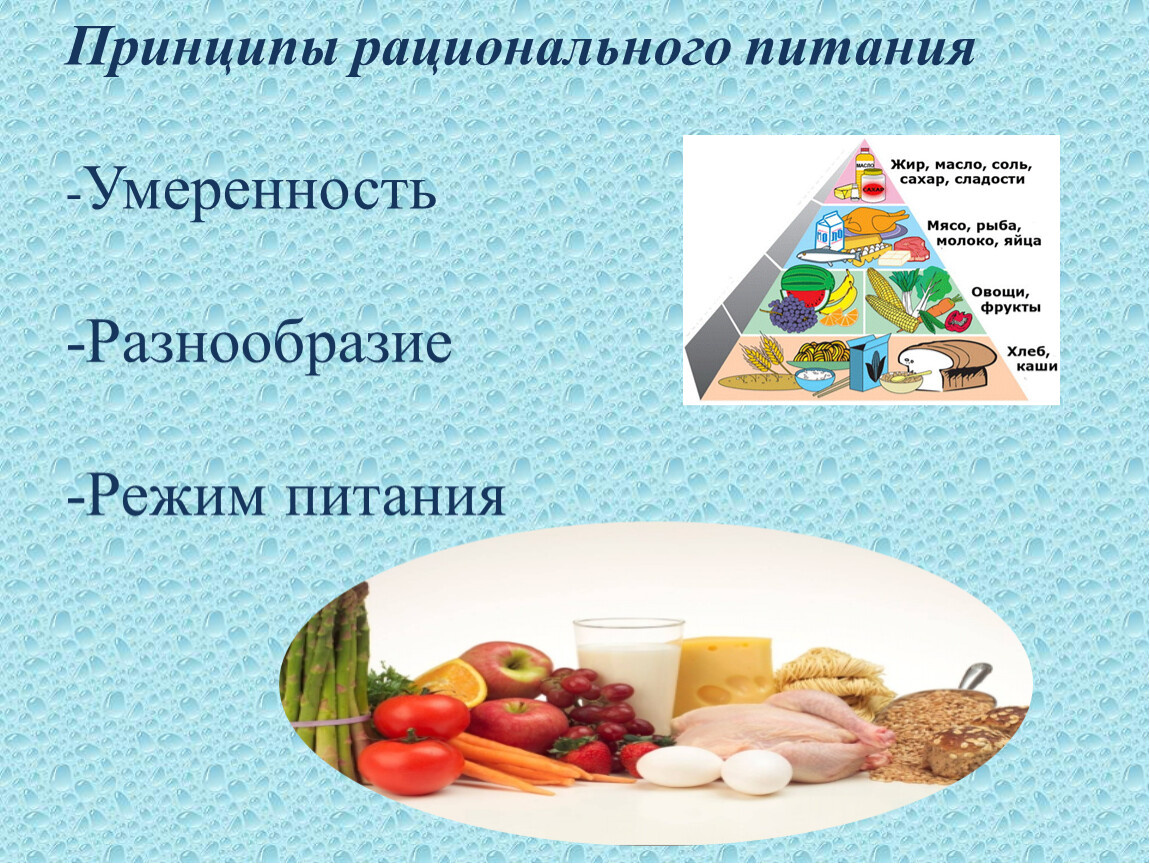 Принципы рационального питания

-Умеренность

-Разнообразие

-Режим питания

МАСЛО
САХАР
Жир, масло, соль, сахар, сладости

Мясо, рыба, молоко, яйца

Овощи, фрукты

Хлеб, каши